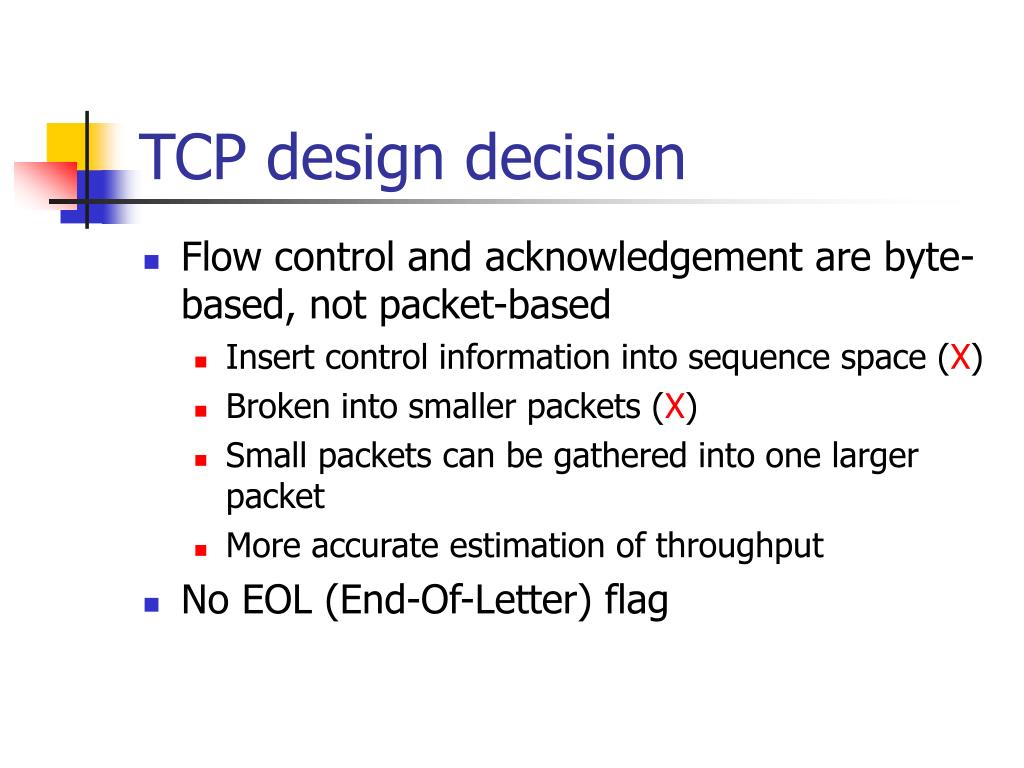 TCP design decision

- Flow control and acknowledgement are byte-based, not packet-based
  - Insert control information into sequence space (X)
  - Broken into smaller packets (X)
  - Small packets can be gathered into one larger packet
  - More accurate estimation of throughput
- No EOL (End-Of-Letter) flag